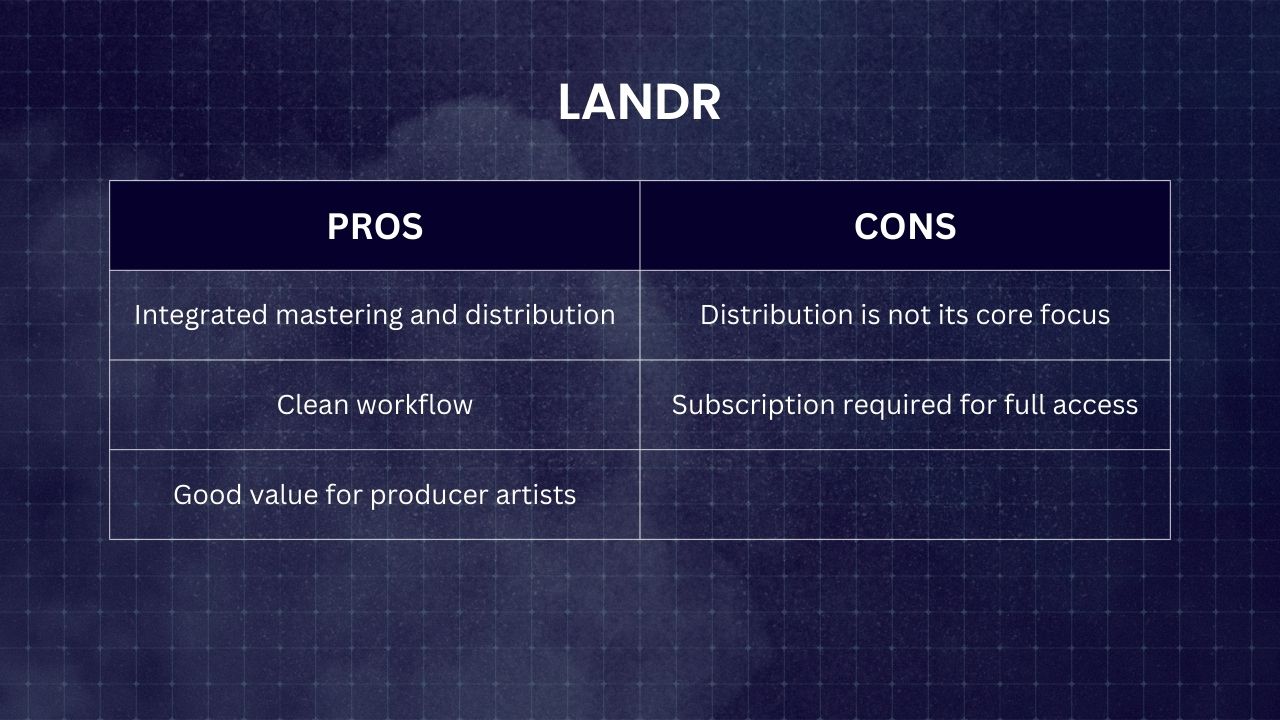 LANDR

| PROS | CONS |
|---|---|
| Integrated mastering and distribution | Distribution is not its core focus |
| Clean workflow | Subscription required for full access |
| Good value for producer artists | |